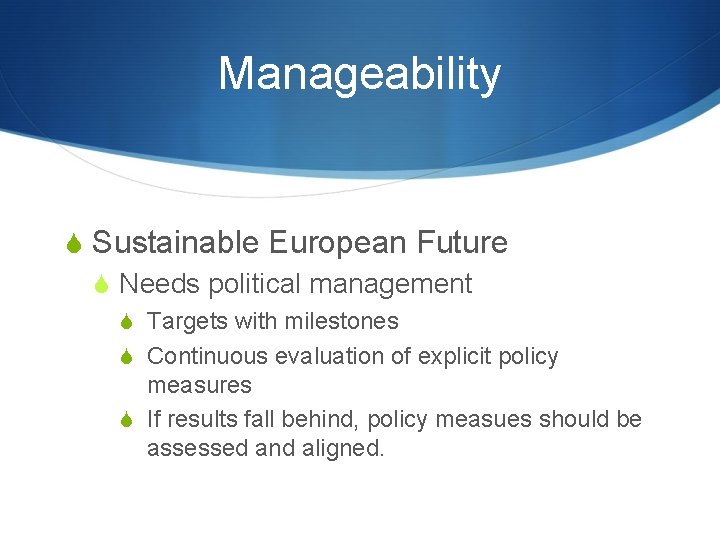 Manageability

Sustainable European Future

Needs political management

Targets with milestones

Continuous evaluation of explicit policy measures

If results fall behind, policy measues should be assessed and aligned.